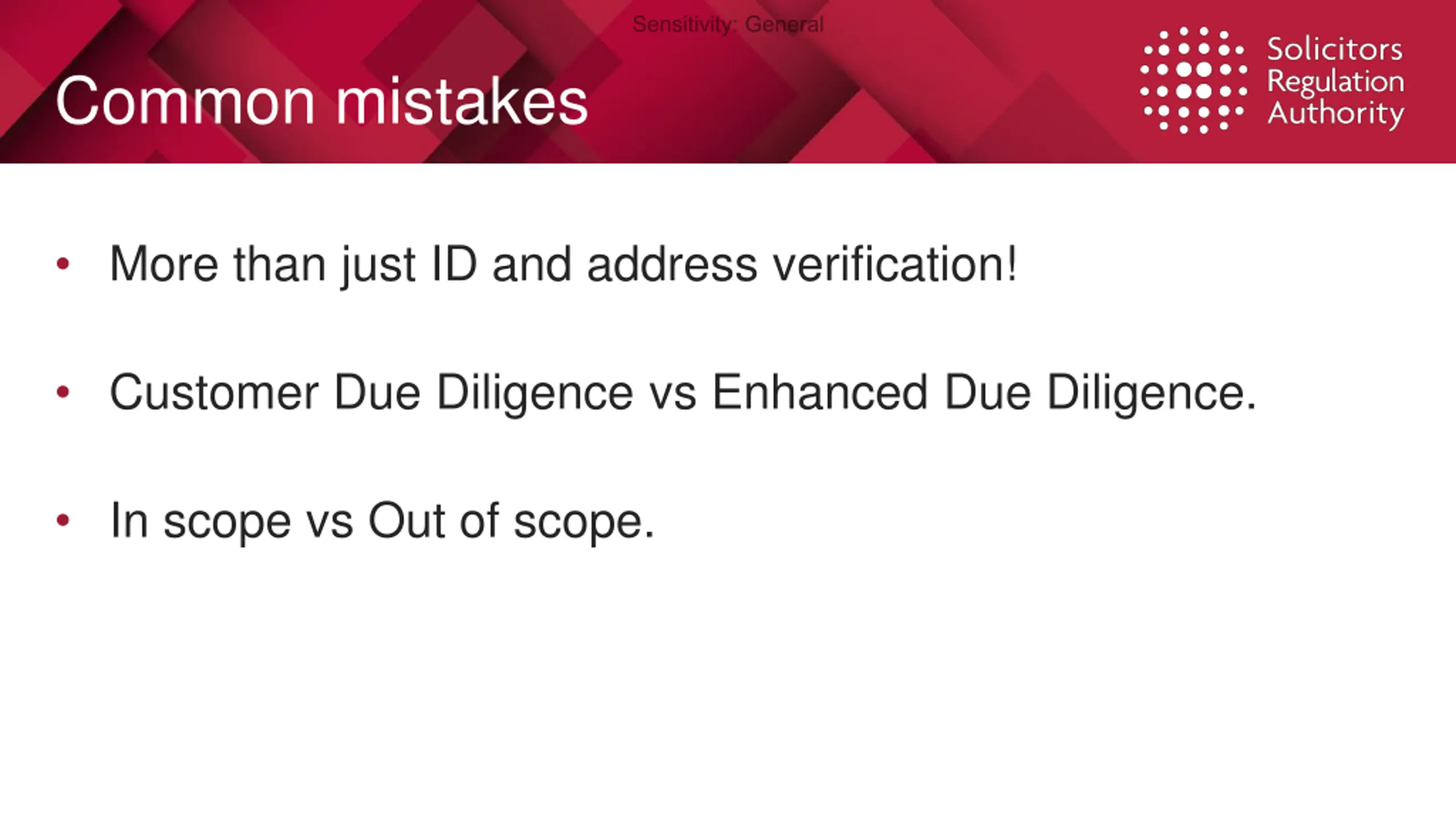 Sensitivity: General

Common mistakes

Solicitors Regulation Authority

• More than just ID and address verification!

• Customer Due Diligence vs Enhanced Due Diligence.

• In scope vs Out of scope.